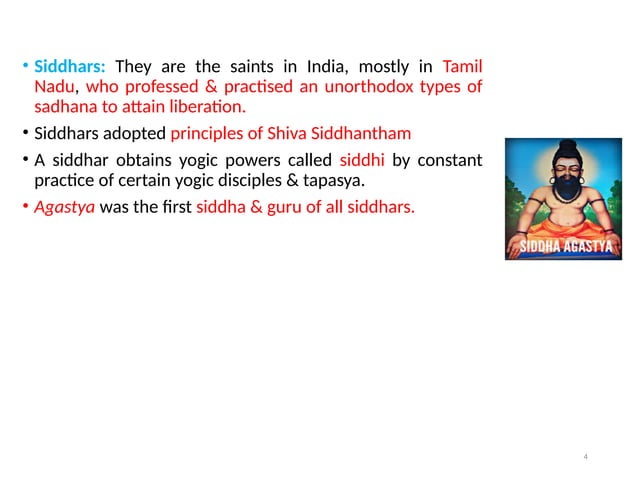 • Siddhars: They are the saints in India, mostly in Tamil Nadu, who professed & practised an unorthodox types of sadhana to attain liberation.

• Siddhars adopted principles of Shiva Siddhantham

• A siddhar obtains yogic powers called siddhi by constant practice of certain yogic disciples & tapasya.

• Agastya was the first siddha & guru of all siddhars.

SIDDHA AGASTYA

4